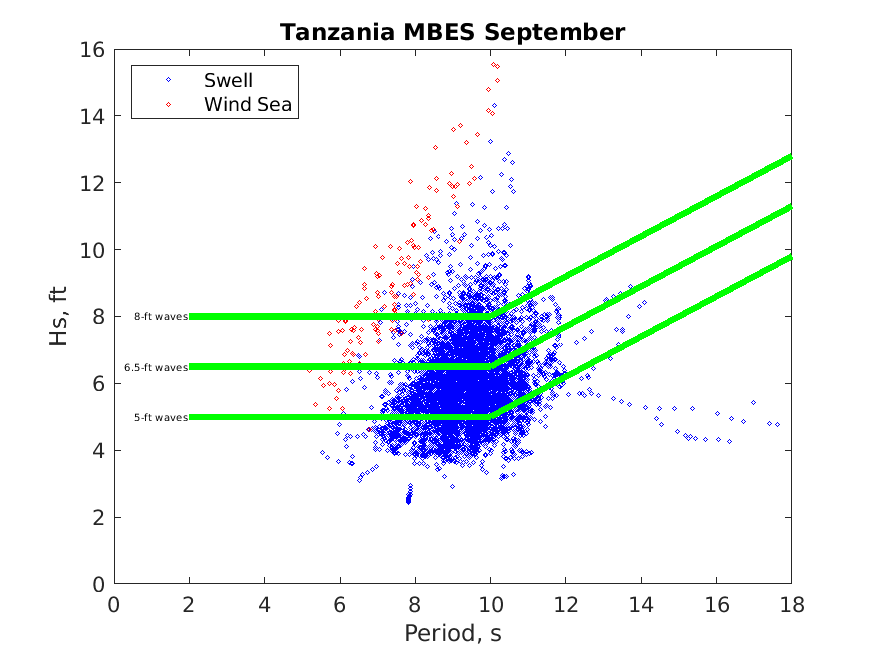 Tanzania MBES September

Swell
Wind Sea

Hs, ft

16
14
12
10
8
6
4
2
0

8-ft waves
6.5-ft waves
5-ft waves

0 2 4 6 8 10 12 14 16 18

Period, s